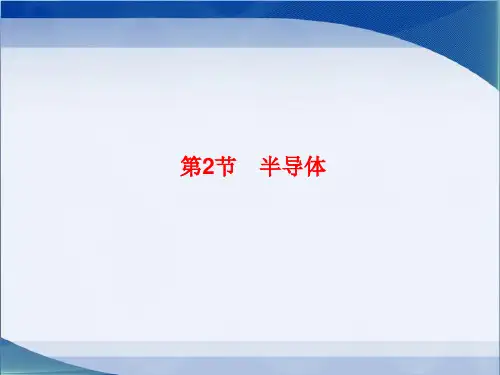 第2节　半导体